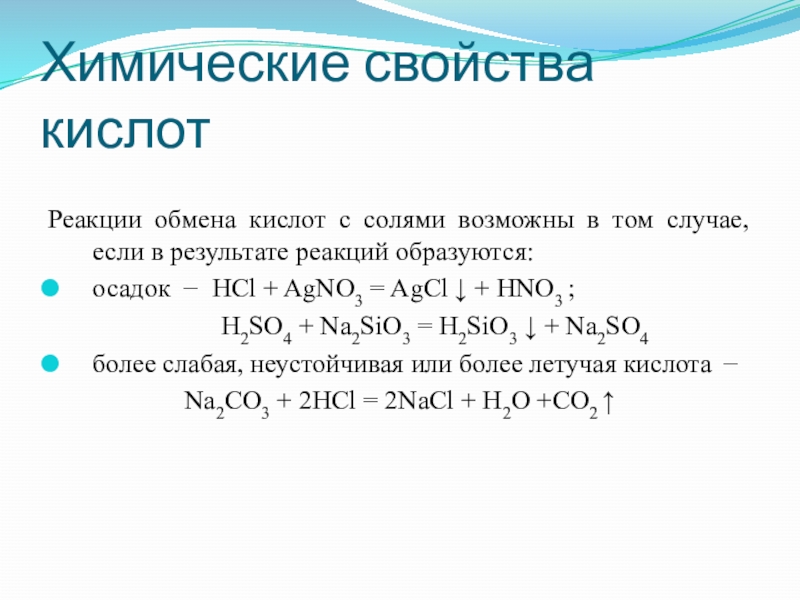 Химические свойства кислот

Реакции обмена кислот с солями возможны в том случае, если в результате реакций образуются:

осадок − $HCl + AgNO_3 = AgCl \downarrow + HNO_3$ ;

$H_2SO_4 + Na_2SiO_3 = H_2SiO_3 \downarrow + Na_2SO_4$

более слабая, неустойчивая или более летучая кислота −

$Na_2CO_3 + 2HCl = 2NaCl + H_2O + CO_2 \uparrow$